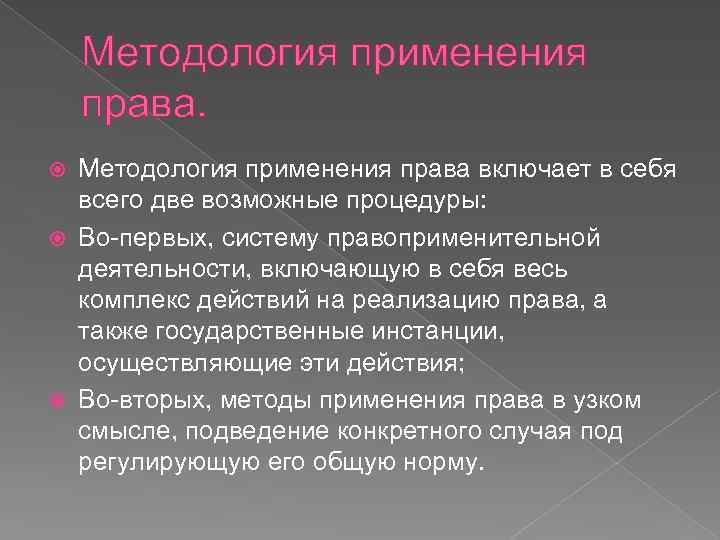 Методология применения права.

Методология применения права включает в себя всего две возможные процедуры:

Во-первых, систему правоприменительной деятельности, включающую в себя весь комплекс действий на реализацию права, а также государственные инстанции, осуществляющие эти действия;

Во-вторых, методы применения права в узком смысле, подведение конкретного случая под регулирующую его общую норму.